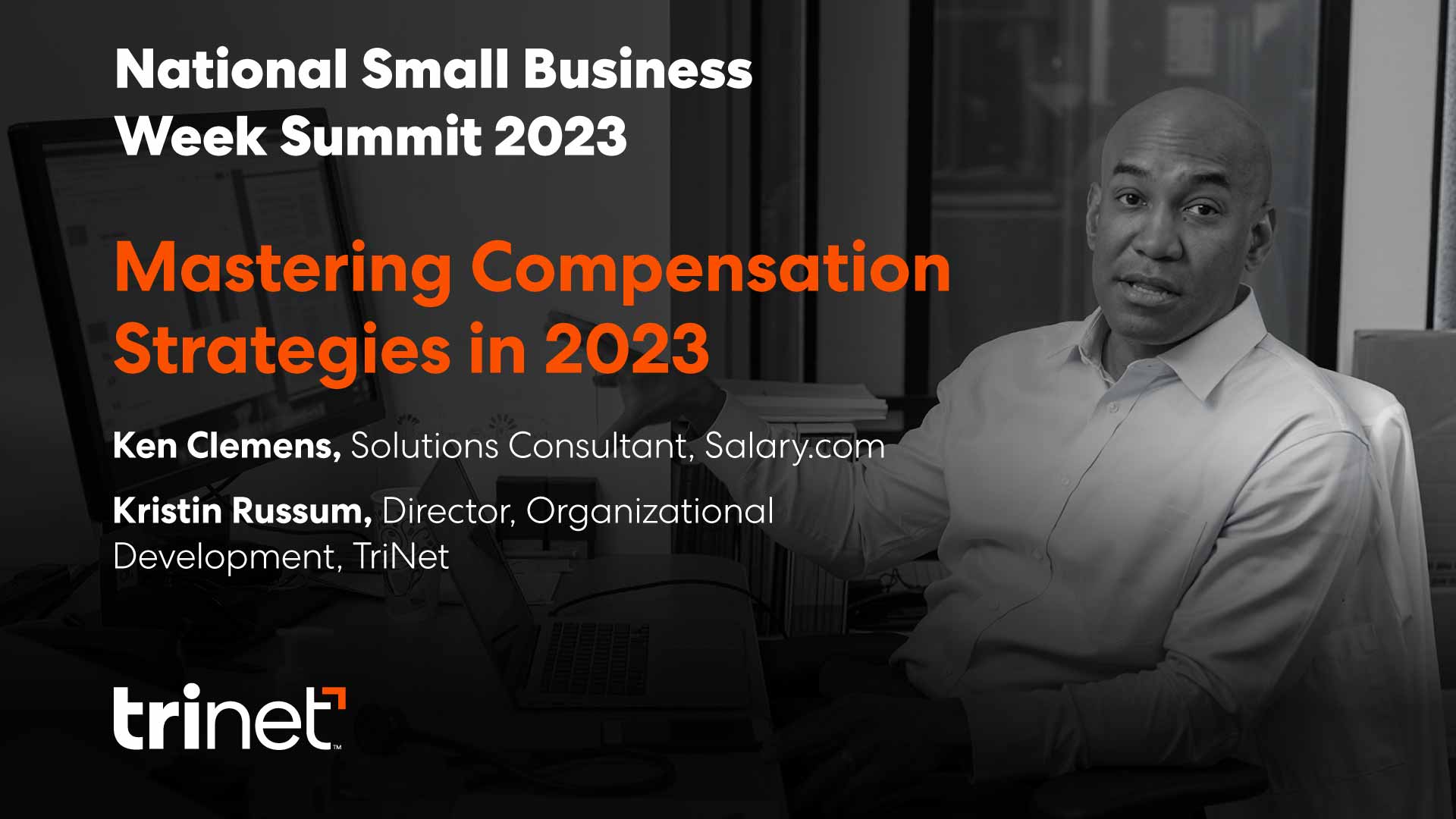 National Small Business Week Summit 2023

Mastering Compensation Strategies in 2023

Ken Clemens, Solutions Consultant, Salary.com

Kristin Russum, Director, Organizational Development, TriNet

trinet™